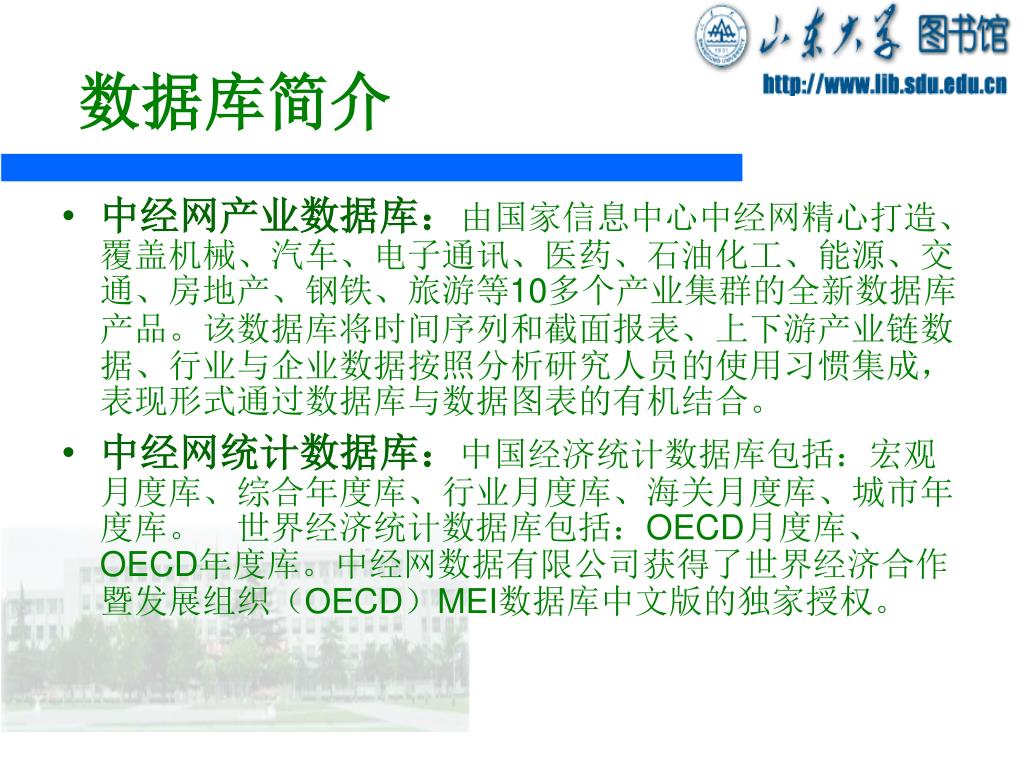 山东大学 图书馆
http://www.lib.sdu.edu.cn

数据库简介

• 中经网产业数据库：由国家信息中心中经网精心打造、覆盖机械、汽车、电子通讯、医药、石油化工、能源、交通、房地产、钢铁、旅游等10多个产业集群的全新数据库产品。该数据库将时间序列和截面报表、上下游产业链数据、行业与企业数据按照分析研究人员的使用习惯集成，表现形式通过数据库与数据图表的有机结合。

• 中经网统计数据库：中国经济统计数据库包括：宏观月度库、综合年度库、行业月度库、海关月度库、城市年度库。 世界经济统计数据库包括：OECD月度库、OECD年度库。中经网数据有限公司获得了世界经济合作暨发展组织（OECD）MEI数据库中文版的独家授权。